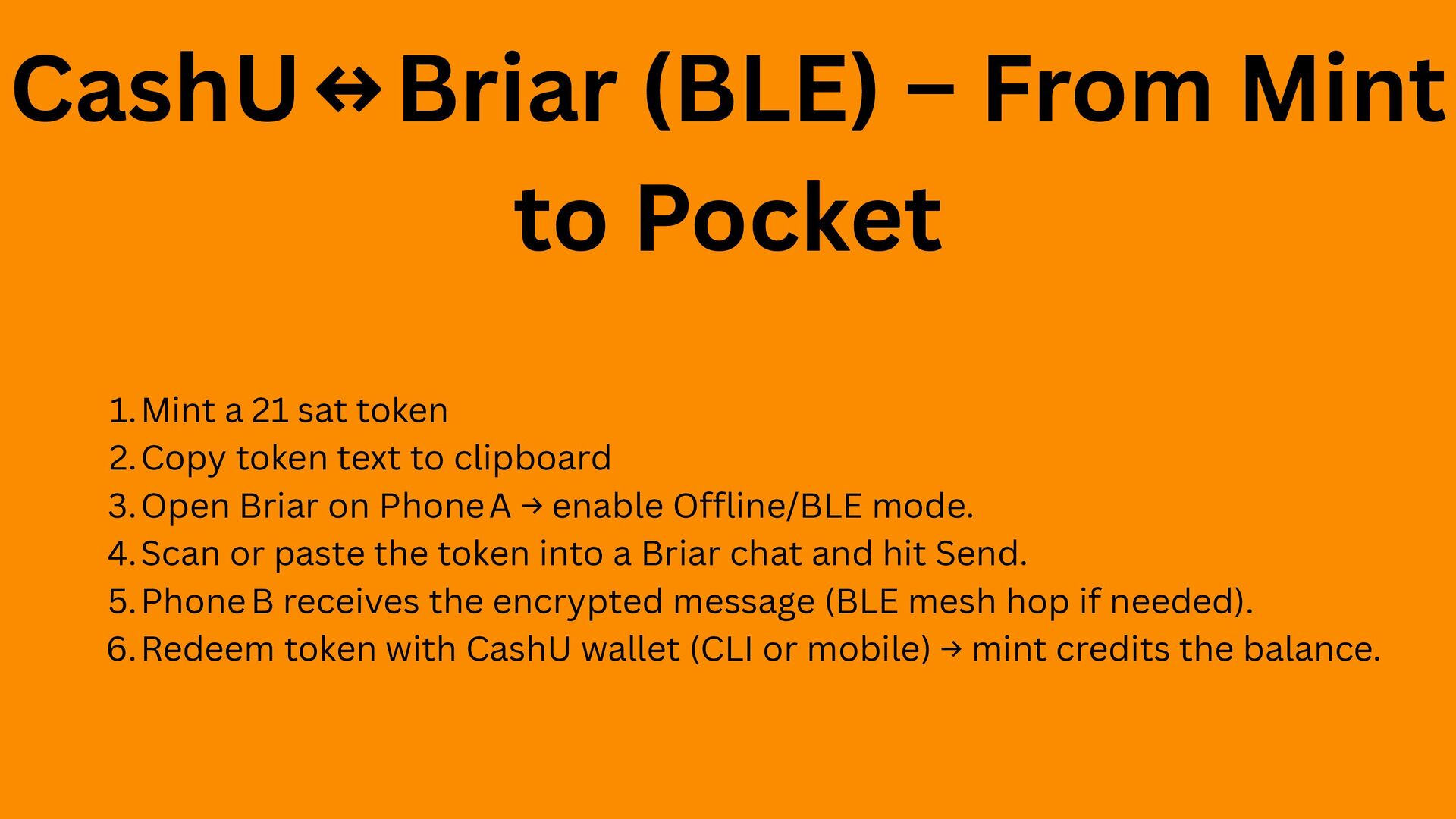 CashU ↔ Briar (BLE) – From Mint to Pocket

1. Mint a 21 sat token
2. Copy token text to clipboard
3. Open Briar on Phone A → enable Offline/BLE mode.
4. Scan or paste the token into a Briar chat and hit Send.
5. Phone B receives the encrypted message (BLE mesh hop if needed).
6. Redeem token with CashU wallet (CLI or mobile) → mint credits the balance.